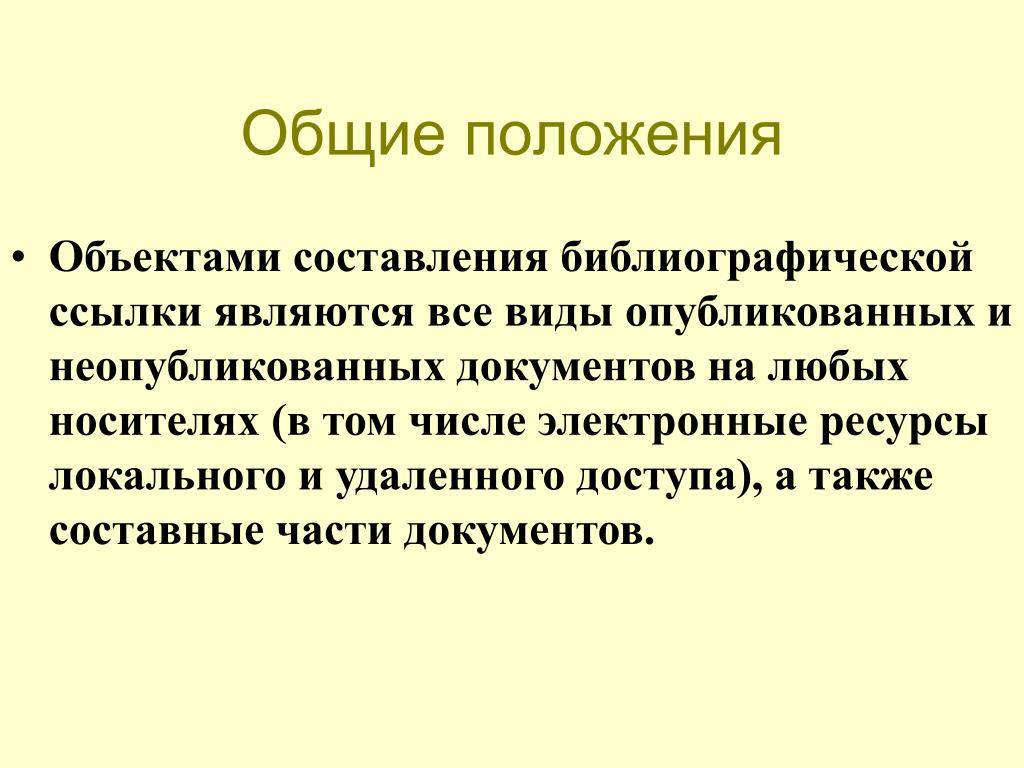 Общие положения

• Объектами составления библиографической ссылки являются все виды опубликованных и неопубликованных документов на любых носителях (в том числе электронные ресурсы локального и удаленного доступа), а также составные части документов.